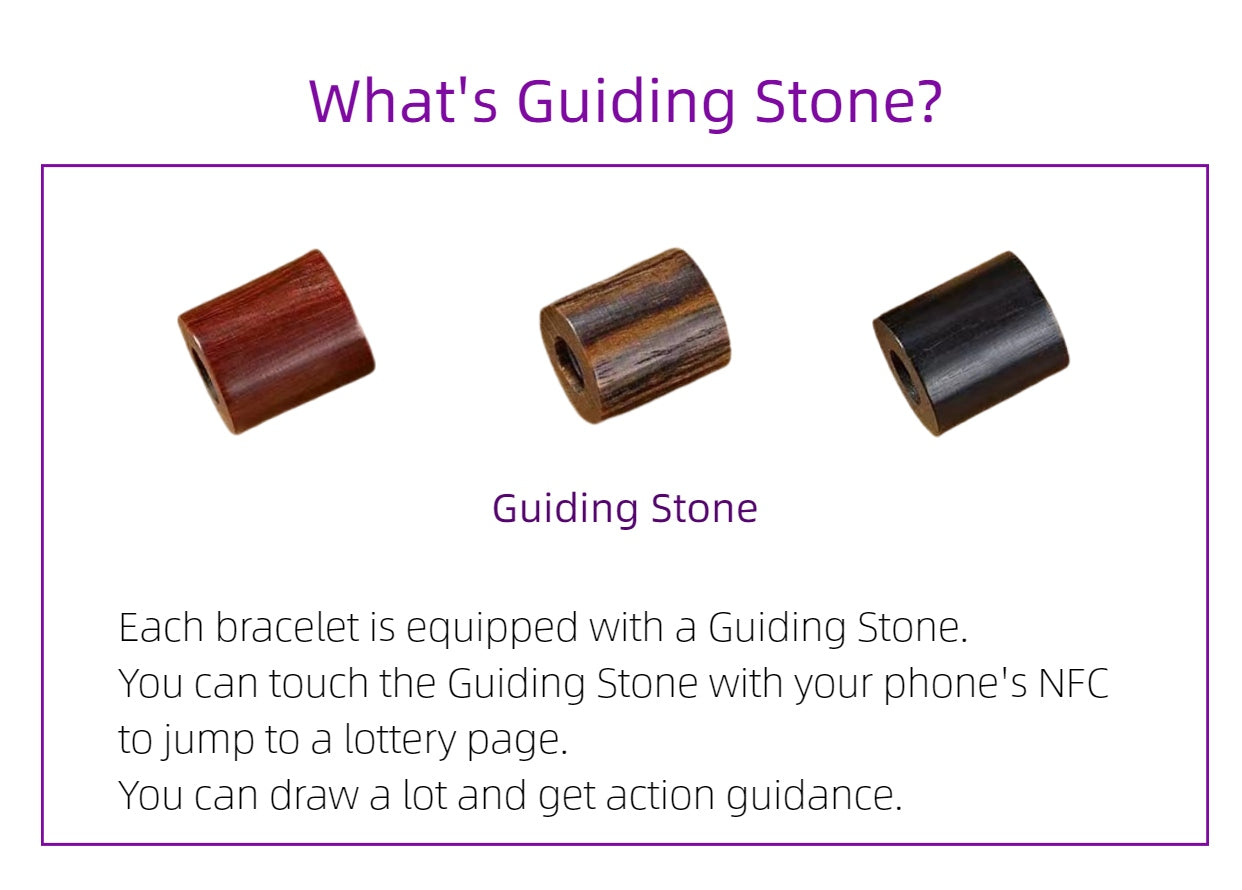 What's Guiding Stone?

Guiding Stone

Each bracelet is equipped with a Guiding Stone.
You can touch the Guiding Stone with your phone's NFC to jump to a lottery page.
You can draw a lot and get action guidance.